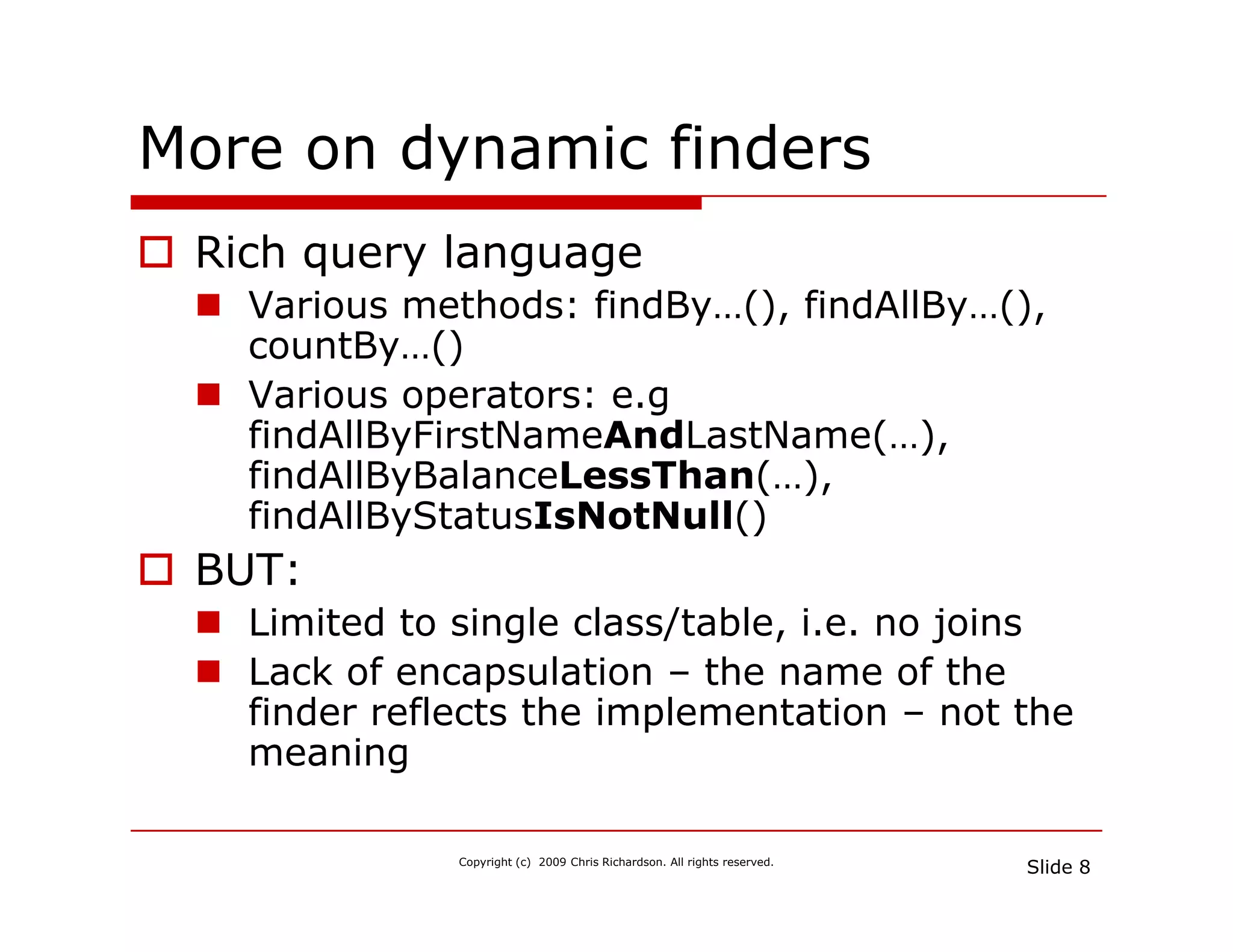 More on dynamic finders

Rich query language

Various methods: findBy…(), findAllBy…(), countBy…()

Various operators: e.g findAllByFirstNameAndLastName(…), findAllByBalanceLessThan(…), findAllByStatusIsNotNull()

BUT:

Limited to single class/table, i.e. no joins

Lack of encapsulation – the name of the finder reflects the implementation – not the meaning

Copyright (c) 2009 Chris Richardson. All rights reserved.

Slide 8